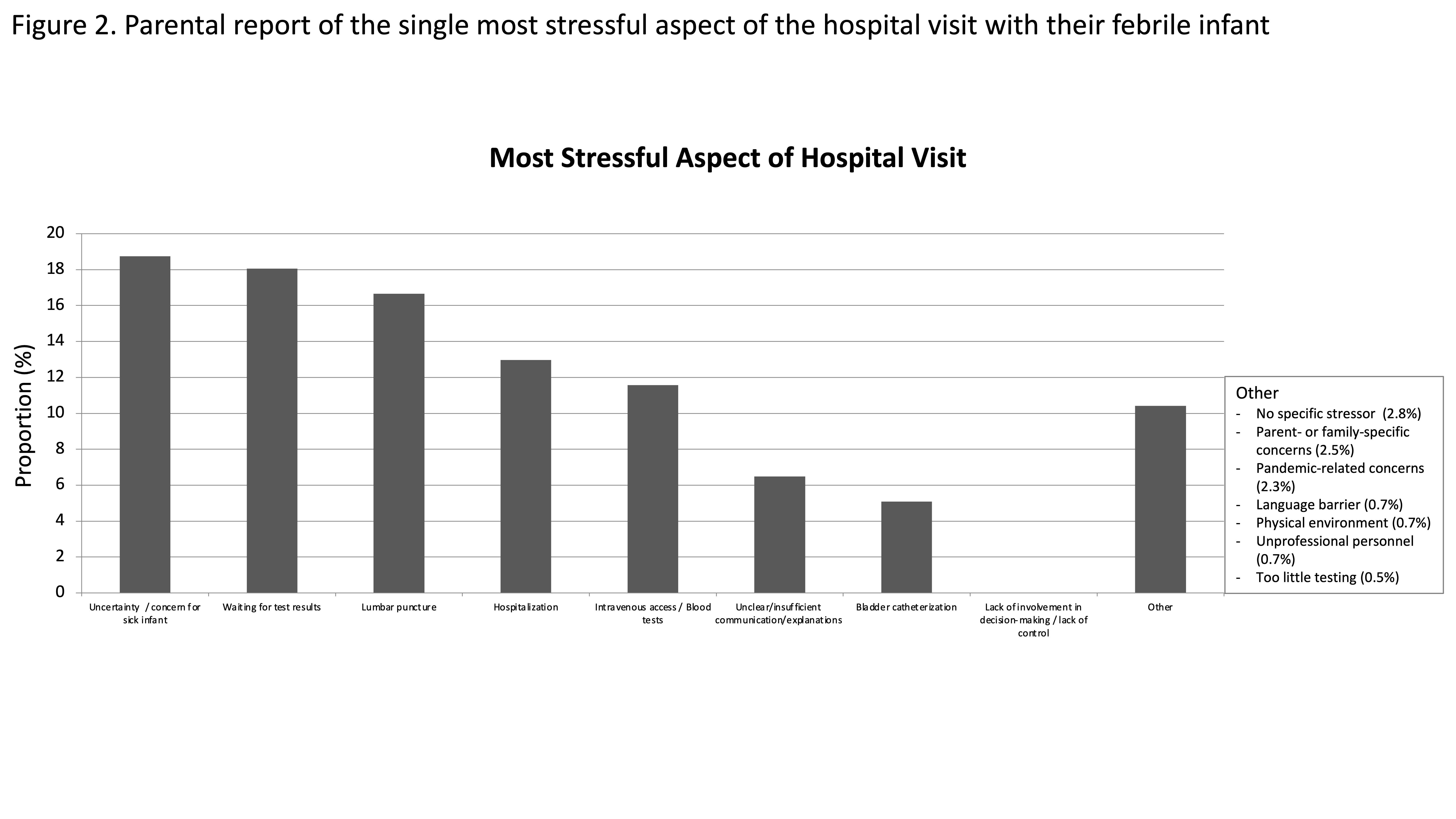 Figure 2. Parental report of the single most stressful aspect of the hospital visit with their febrile infant

Most Stressful Aspect of Hospital Visit

Proportion (%)

20
18
16
14
12
10
8
6
4
2
0

Uncertainty / concern for sick infant
Waiting for test results
Lumbar puncture
Hospitalization
Intravenous access / Blood tests
Unclear/insufficient communication/explanations
Bladder catheterization
Lack of involvement in decision-making / lack of control
Other

Other
- No specific stressor (2.8%)
- Parent- or family-specific concerns (2.5%)
- Pandemic-related concerns (2.3%)
- Language barrier (0.7%)
- Physical environment (0.7%)
- Unprofessional personnel (0.7%)
- Too little testing (0.5%)